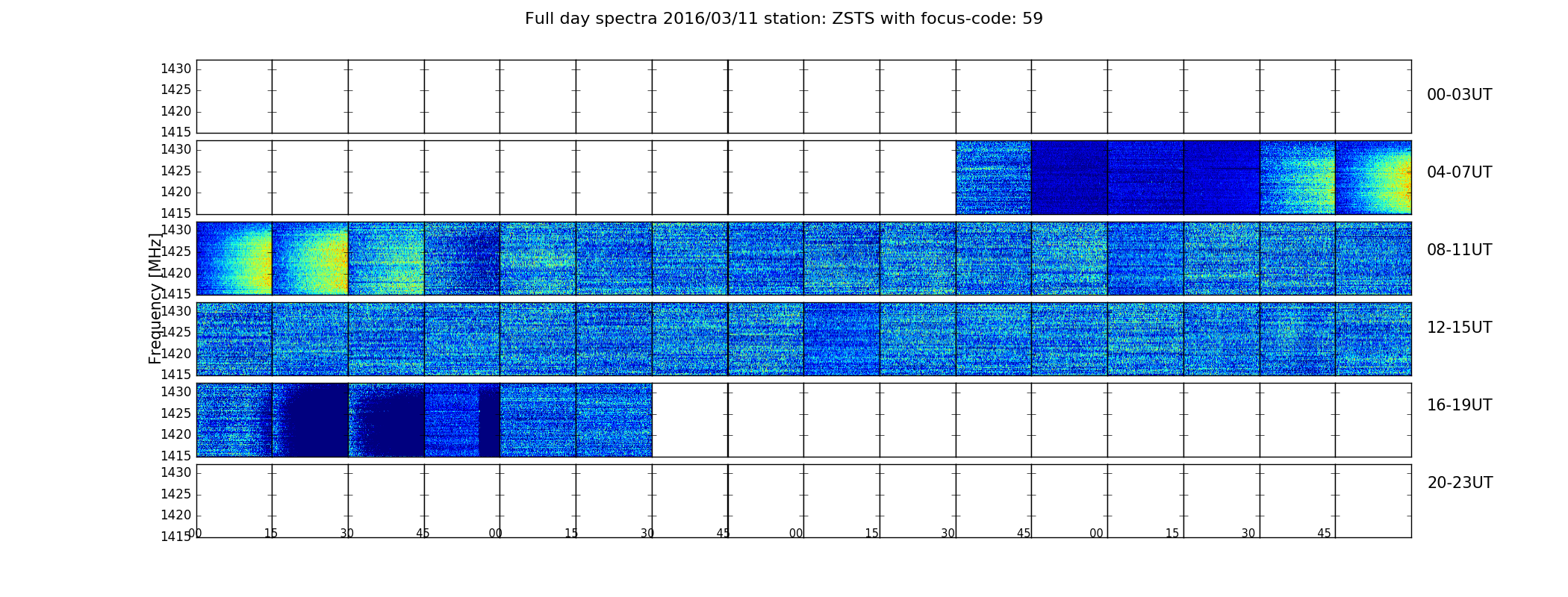 Full day spectra 2016/03/11 station: ZSTS with focus-code: 59

Frequency [MHz]

1430
1425
1420
1415
00-03UT

1430
1425
1420
1415
04-07UT

1430
1425
1420
1415
08-11UT

1430
1425
1420
1415
12-15UT

1430
1425
1420
1415
16-19UT

1430
1425
1420
1415
20-23UT

00 15 30 45 00 15 30 45 00 15 30 45 00 15 30 45